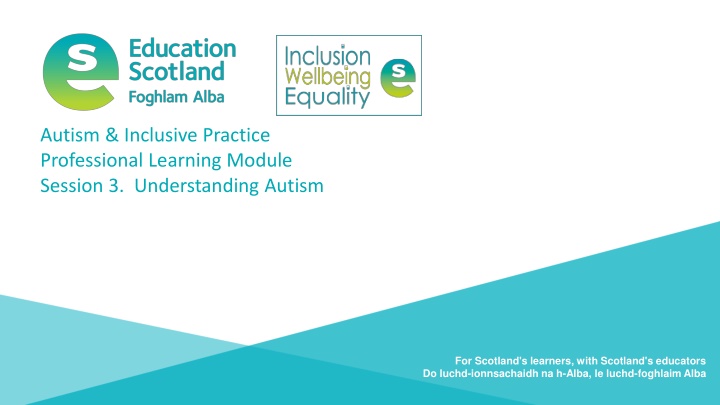 Education Scotland
Foghlam Alba

Inclusion
Wellbeing
Equality

Autism & Inclusive Practice
Professional Learning Module
Session 3. Understanding Autism

For Scotland's learners, with Scotland's educators
Do luchd-ionnsachaidh na h-Alba, le luchd-foghlaim Alba